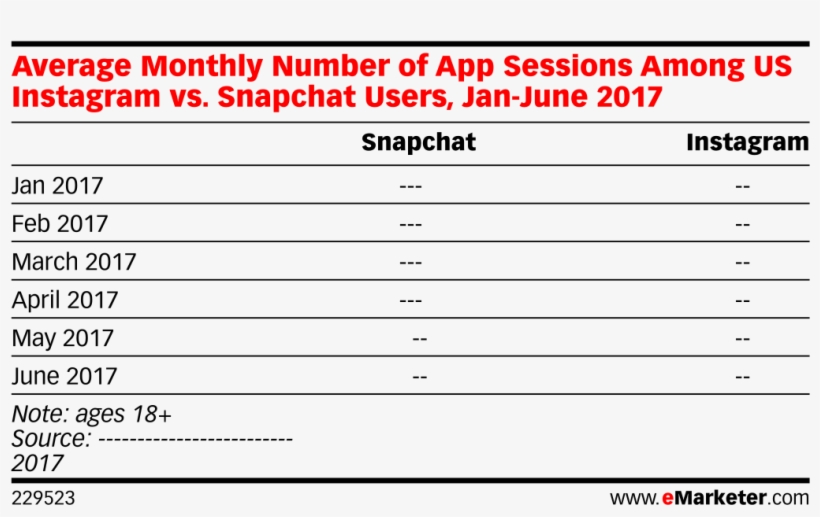 Average Monthly Number of App Sessions Among US Instagram vs. Snapchat Users, Jan-June 2017

| | Snapchat | Instagram |
|---|---|---|
| Jan 2017 | --- | -- |
| Feb 2017 | --- | -- |
| March 2017 | --- | -- |
| April 2017 | --- | -- |
| May 2017 | -- | -- |
| June 2017 | -- | -- |

Note: ages 18+
Source: ------------------------
2017

229523

www.eMarketer.com